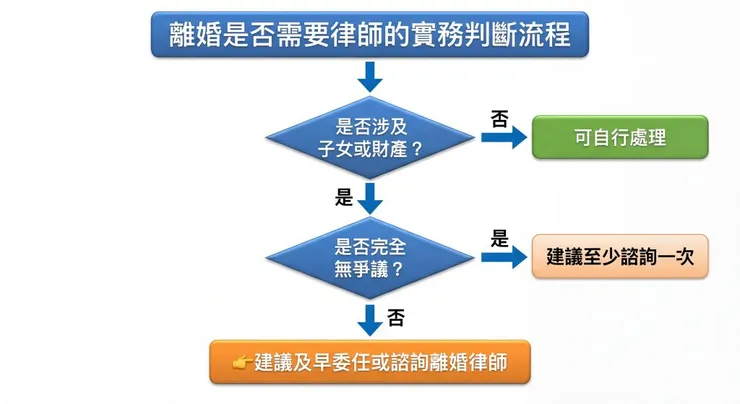 離婚是否需要律師的實務判斷流程

是否涉及子女或財產？

否

可自行處理

是

是否完全無爭議？

是

建議至少諮詢一次

否

👉建議及早委任或諮詢離婚律師